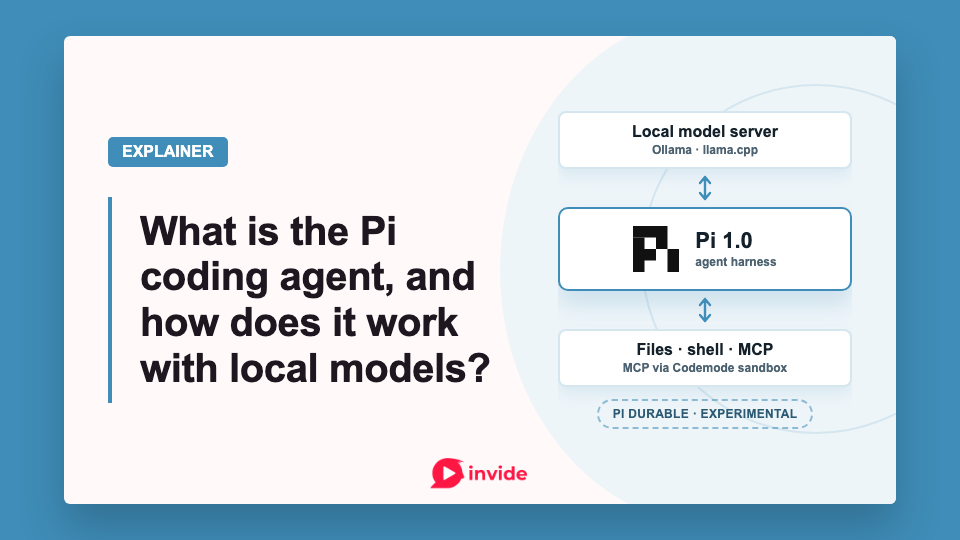 EXPLAINER

What is the Pi coding agent, and how does it work with local models?

Local model server
Ollama · llama.cpp

Pi 1.0
agent harness

Files · shell · MCP
MCP via Codemode sandbox

PI DURABLE · EXPERIMENTAL

invide